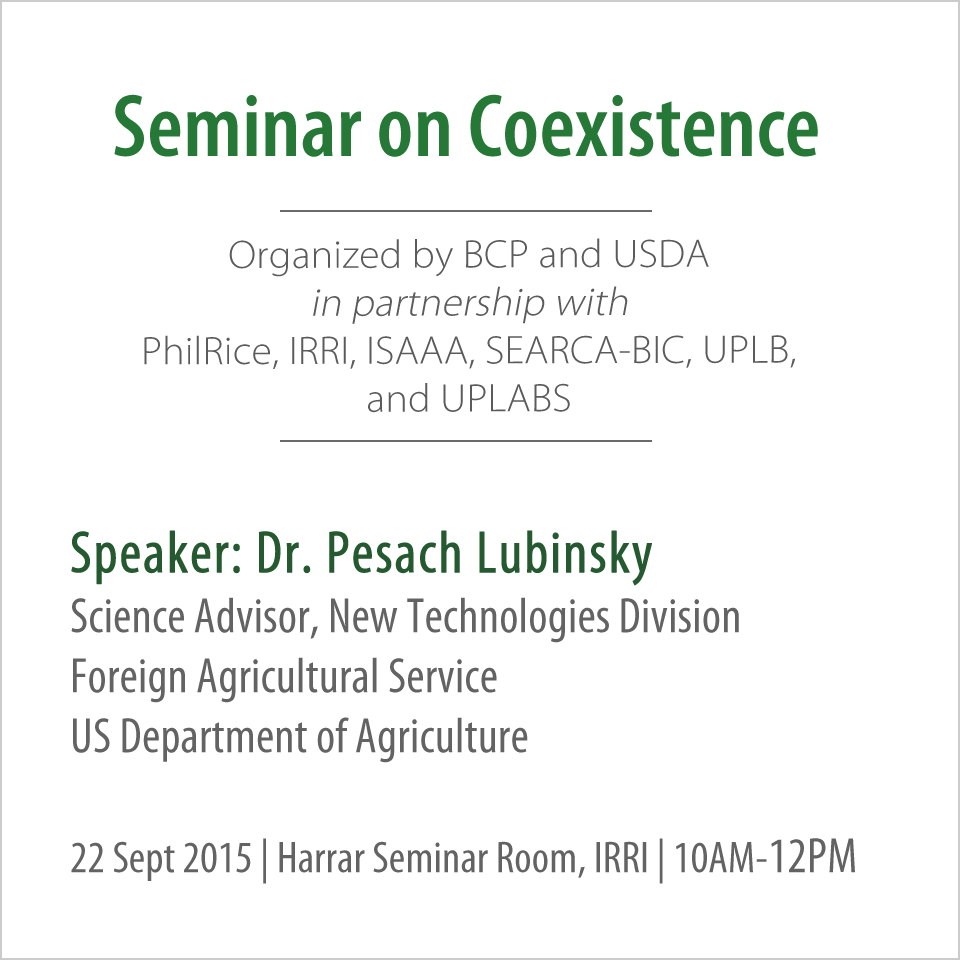 Seminar on Coexistence

Organized by BCP and USDA
in partnership with
PhilRice, IRRI, ISAAA, SEARCA-BIC, UPLB, and UPLABS

Speaker: Dr. Pesach Lubinsky
Science Advisor, New Technologies Division
Foreign Agricultural Service
US Department of Agriculture

22 Sept 2015 | Harrar Seminar Room, IRRI | 10AM-12PM